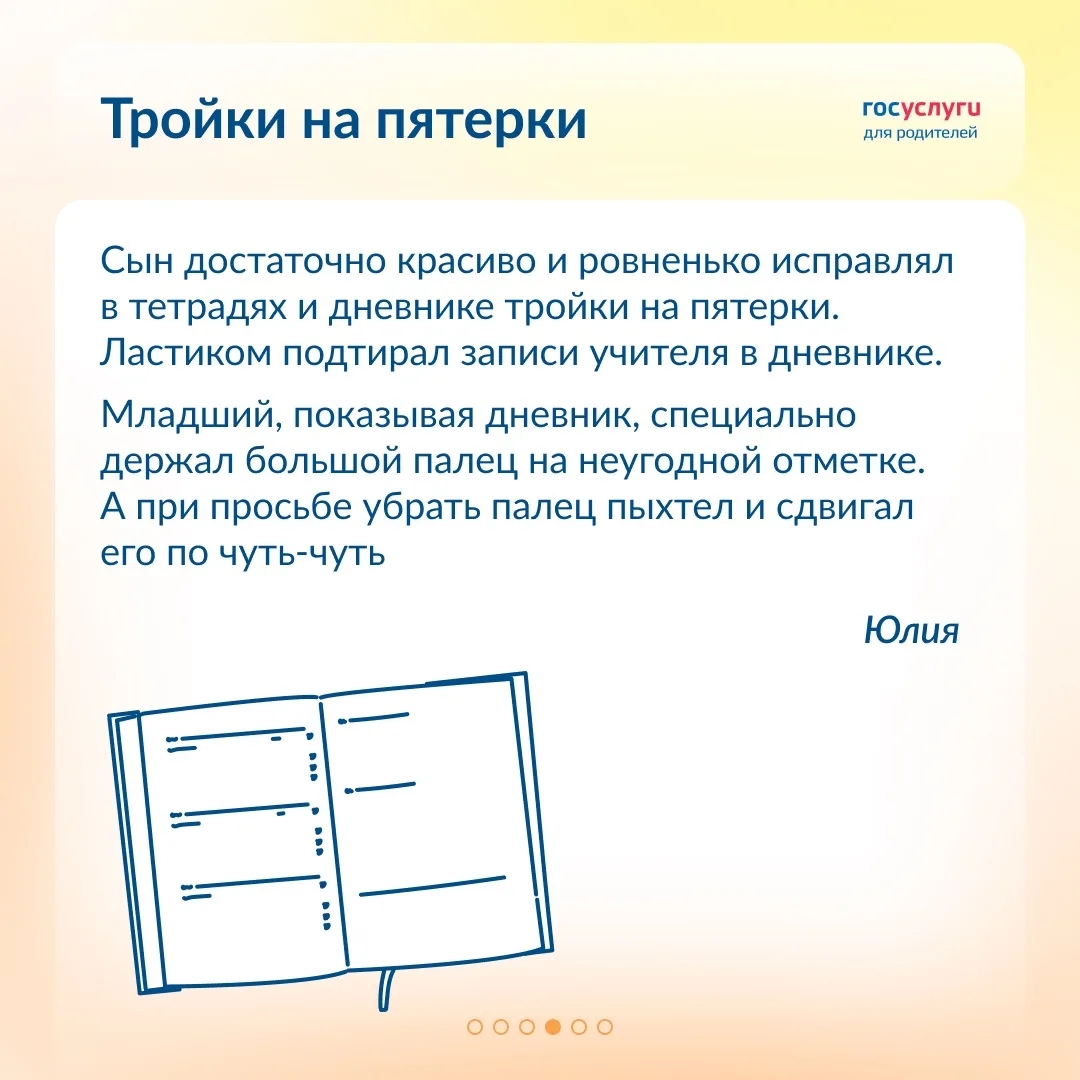 Тройки на пятерки

госуслуги
для родителей

Сын достаточно красиво и ровненько исправлял в тетрадях и дневнике тройки на пятерки. Ластиком подтирал записи учителя в дневнике.

Младший, показывая дневник, специально держал большой палец на неугодной отметке. А при просьбе убрать палец пыхтел и сдвигал его по чуть-чуть

Юлия